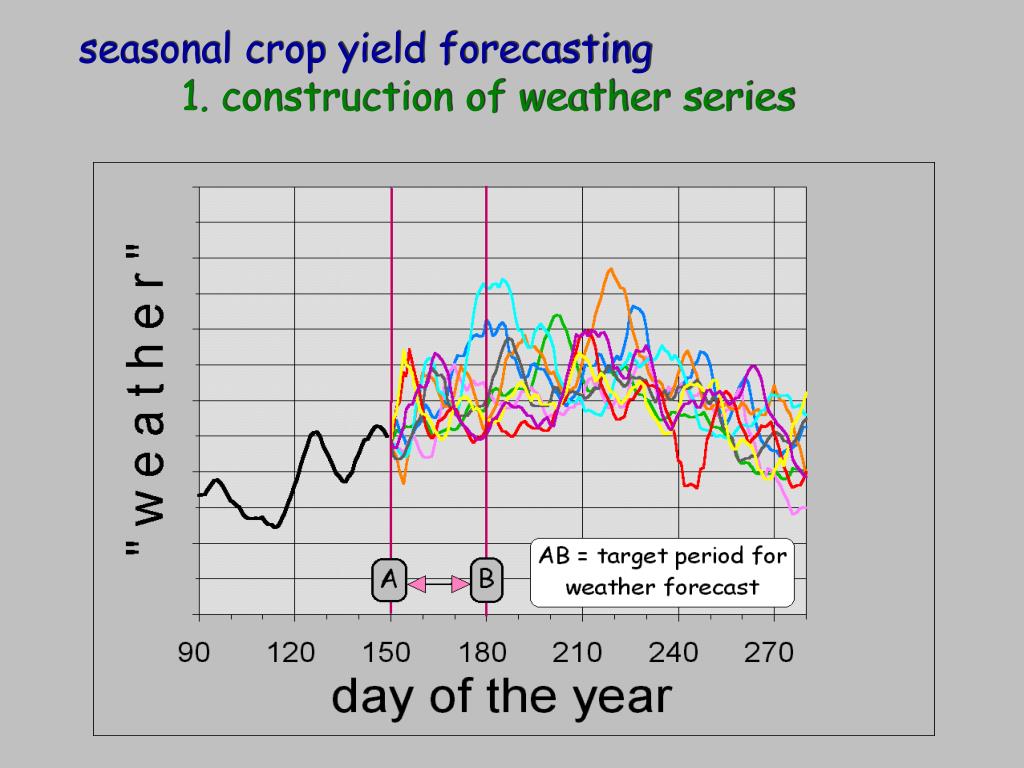 seasonal crop yield forecasting
1. construction of weather series

" w e a t h e r "

A
B

AB = target period for weather forecast

90 120 150 180 210 240 270

day of the year